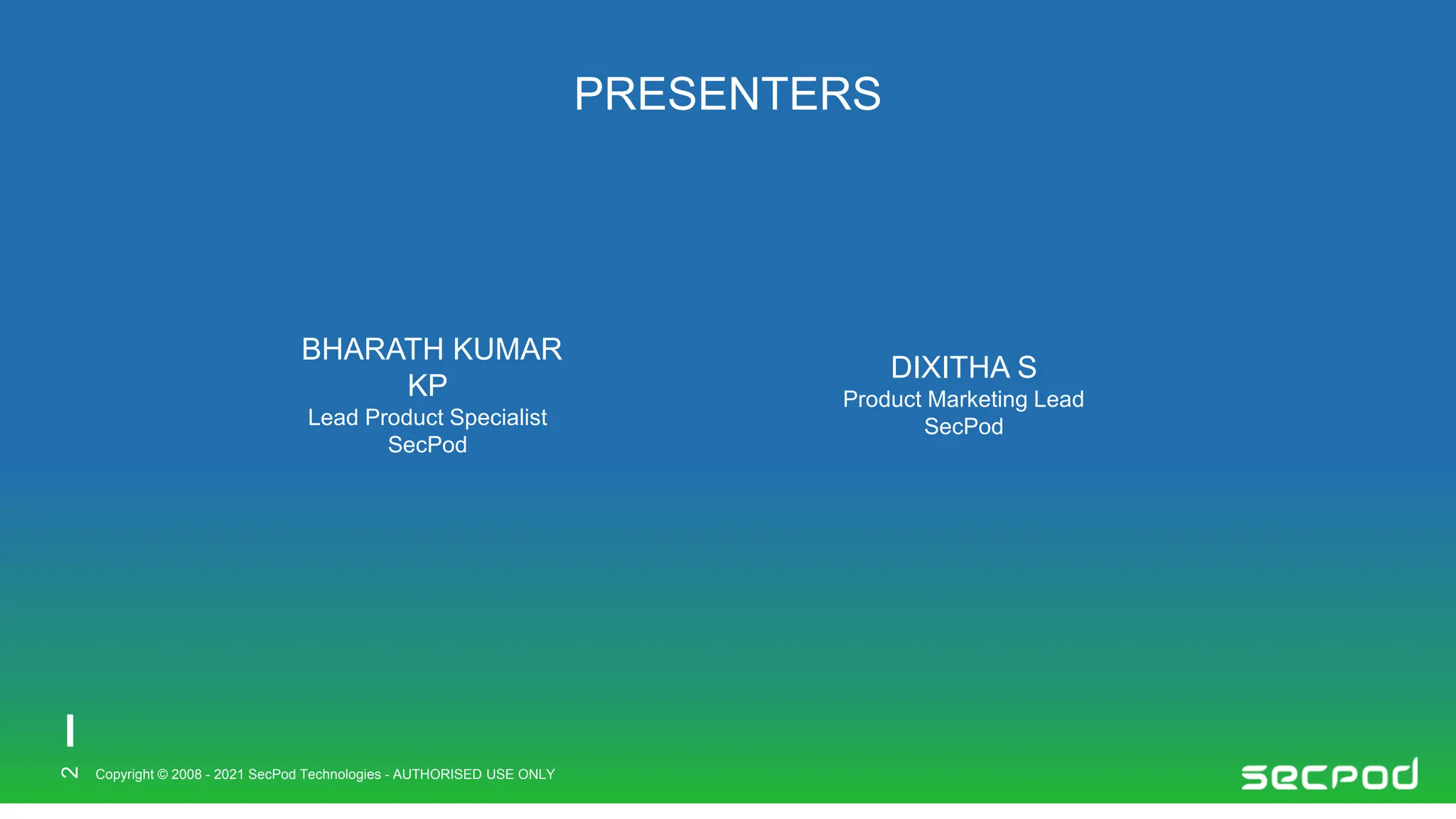 PRESENTERS

BHARATH KUMAR KP
Lead Product Specialist
SecPod

DIXITHA S
Product Marketing Lead
SecPod

2

Copyright © 2008 - 2021 SecPod Technologies - AUTHORISED USE ONLY

secpod